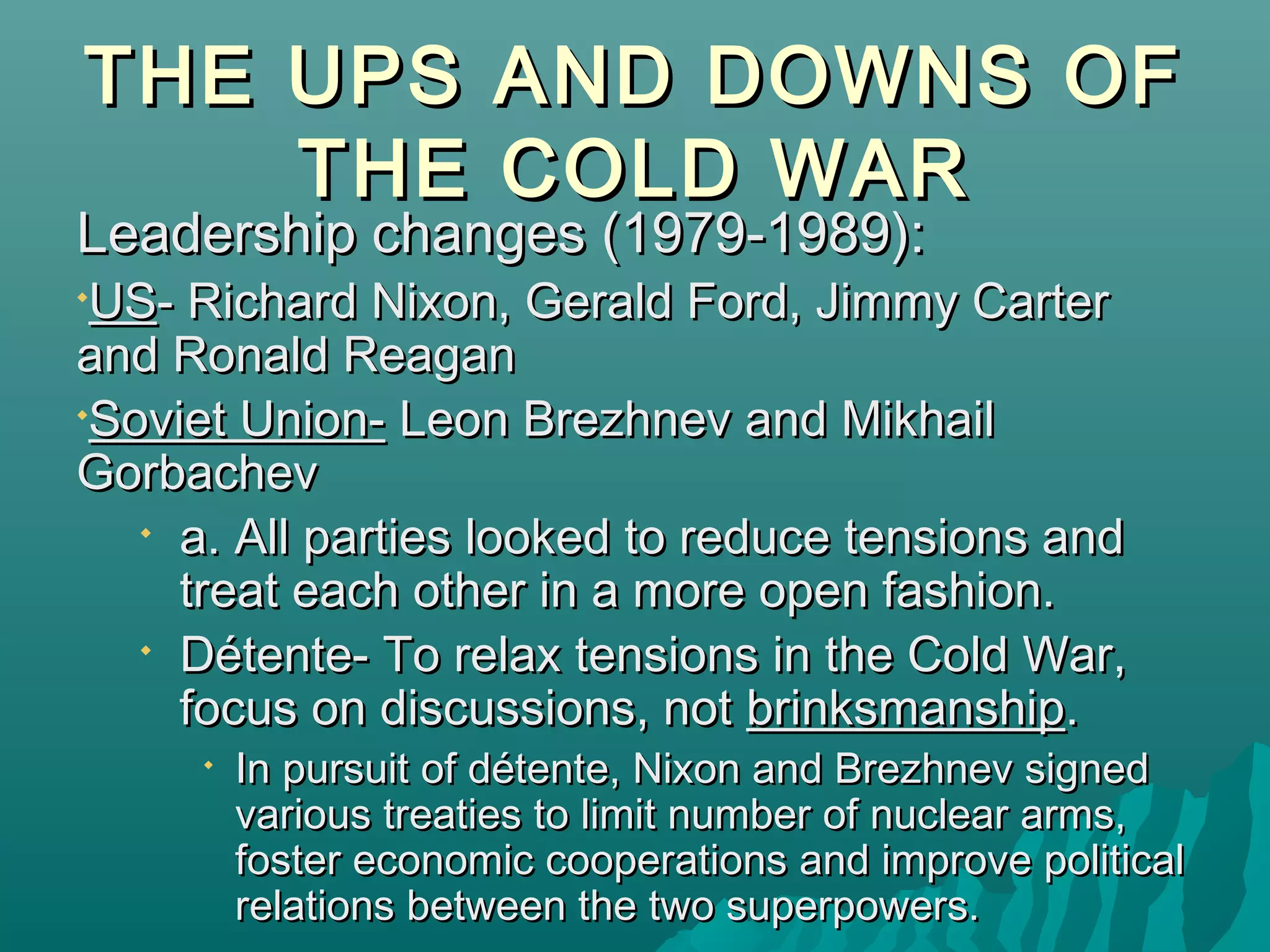 THE UPS AND DOWNS OF THE COLD WAR

Leadership changes (1979-1989):

US- Richard Nixon, Gerald Ford, Jimmy Carter and Ronald Reagan

Soviet Union- Leon Brezhnev and Mikhail Gorbachev

a. All parties looked to reduce tensions and treat each other in a more open fashion.

Détente- To relax tensions in the Cold War, focus on discussions, not brinksmanship.

In pursuit of détente, Nixon and Brezhnev signed various treaties to limit number of nuclear arms, foster economic cooperations and improve political relations between the two superpowers.